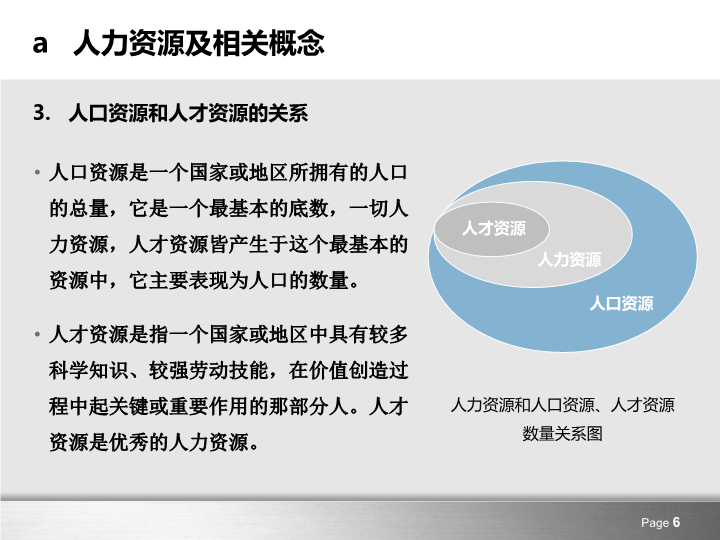 a 人力资源及相关概念

3. 人口资源和人才资源的关系

• 人口资源是一个国家或地区所拥有的人口的总量，它是一个最基本的底数，一切人力资源，人才资源皆产生于这个最基本的资源中，它主要表现为人口的数量。

• 人才资源是指一个国家或地区中具有较多科学知识、较强劳动技能，在价值创造过程中起关键或重要作用的那部分人。人才资源是优秀的人力资源。

人才资源

人力资源

人口资源

人力资源和人口资源、人才资源数量关系图

Page 6